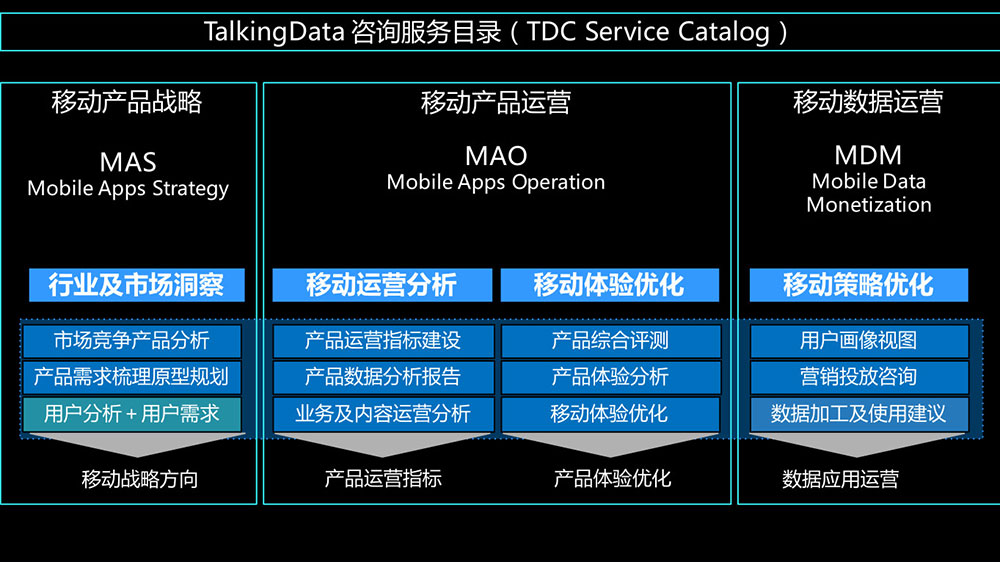 TalkingData 咨询服务目录（TDC Service Catalog）

移动产品战略

MAS
Mobile Apps Strategy

行业及市场洞察

市场竞争产品分析

产品需求梳理原型规划

用户分析 + 用户需求

移动战略方向

移动产品运营

MAO
Mobile Apps Operation

移动运营分析

产品运营指标建设

产品数据分析报告

业务及内容运营分析

产品运营指标

移动体验优化

产品综合评测

产品体验分析

移动体验优化

产品体验优化

移动数据运营

MDM
Mobile Data Monetization

移动策略优化

用户画像视图

营销投放咨询

数据加工及使用建议

数据应用运营